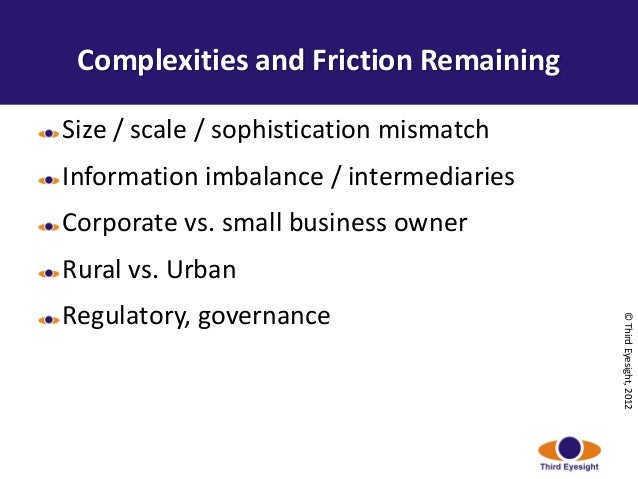 Complexities and Friction Remaining

Size / scale / sophistication mismatch

Information imbalance / intermediaries

Corporate vs. small business owner

Rural vs. Urban

Regulatory, governance

© Third Eyesight, 2012

Third Eyesight